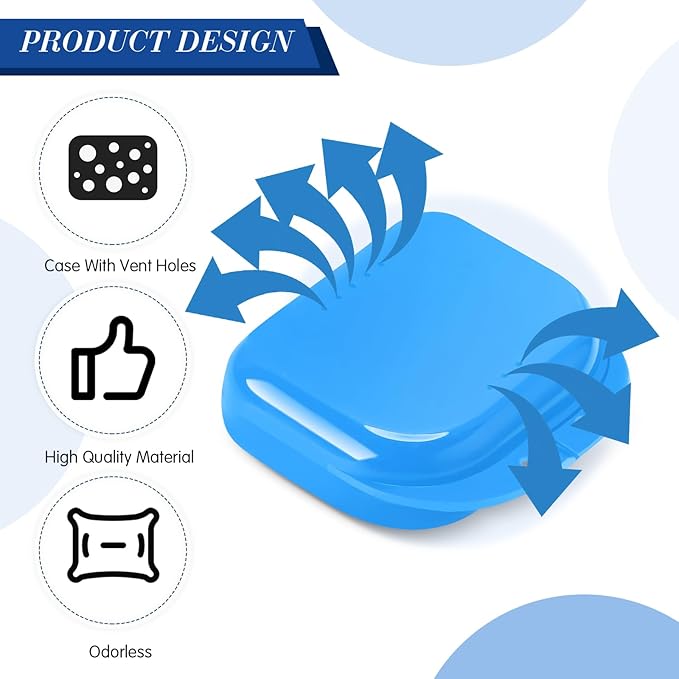 PRODUCT DESIGN

Case With Vent Holes

High Quality Material

Odorless